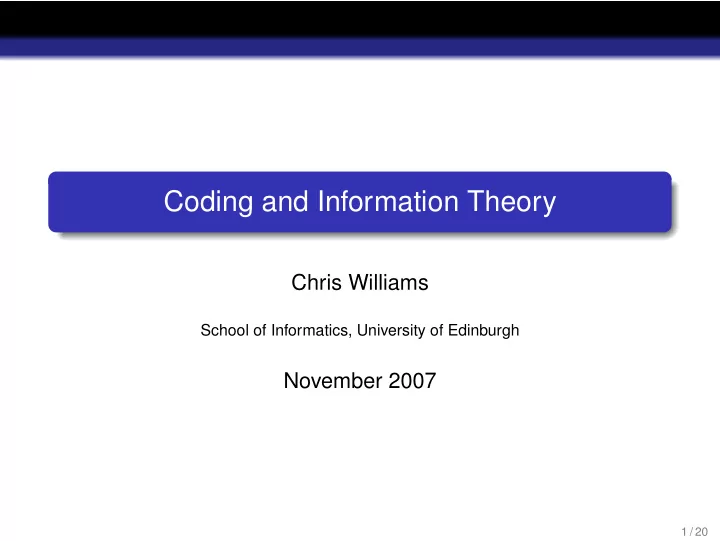 Coding and Information Theory

Chris Williams

School of Informatics, University of Edinburgh

November 2007

1 / 20